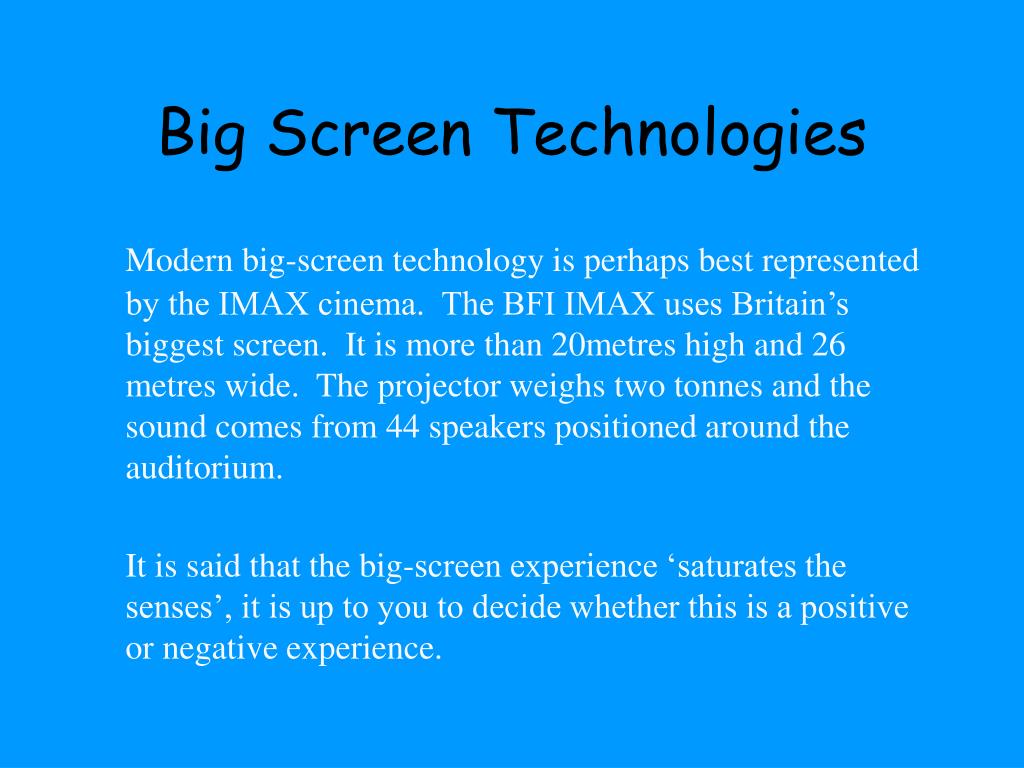 Big Screen Technologies

Modern big-screen technology is perhaps best represented by the IMAX cinema. The BFI IMAX uses Britain’s biggest screen. It is more than 20metres high and 26 metres wide. The projector weighs two tonnes and the sound comes from 44 speakers positioned around the auditorium.

It is said that the big-screen experience ‘saturates the senses’, it is up to you to decide whether this is a positive or negative experience.